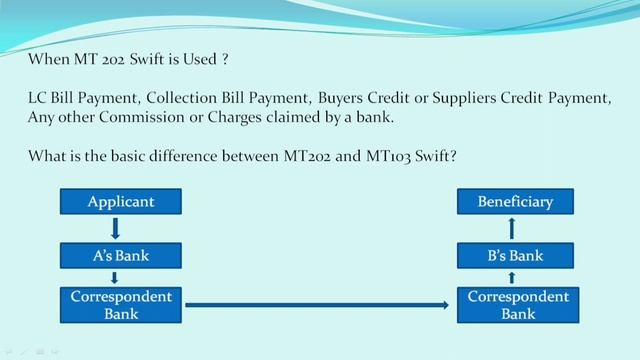 When MT 202 Swift is Used ?

LC Bill Payment, Collection Bill Payment, Buyers Credit or Suppliers Credit Payment, Any other Commission or Charges claimed by a bank.

What is the basic difference between MT202 and MT103 Swift?

Applicant

A's Bank

Correspondent Bank

Beneficiary

B's Bank

Correspondent Bank